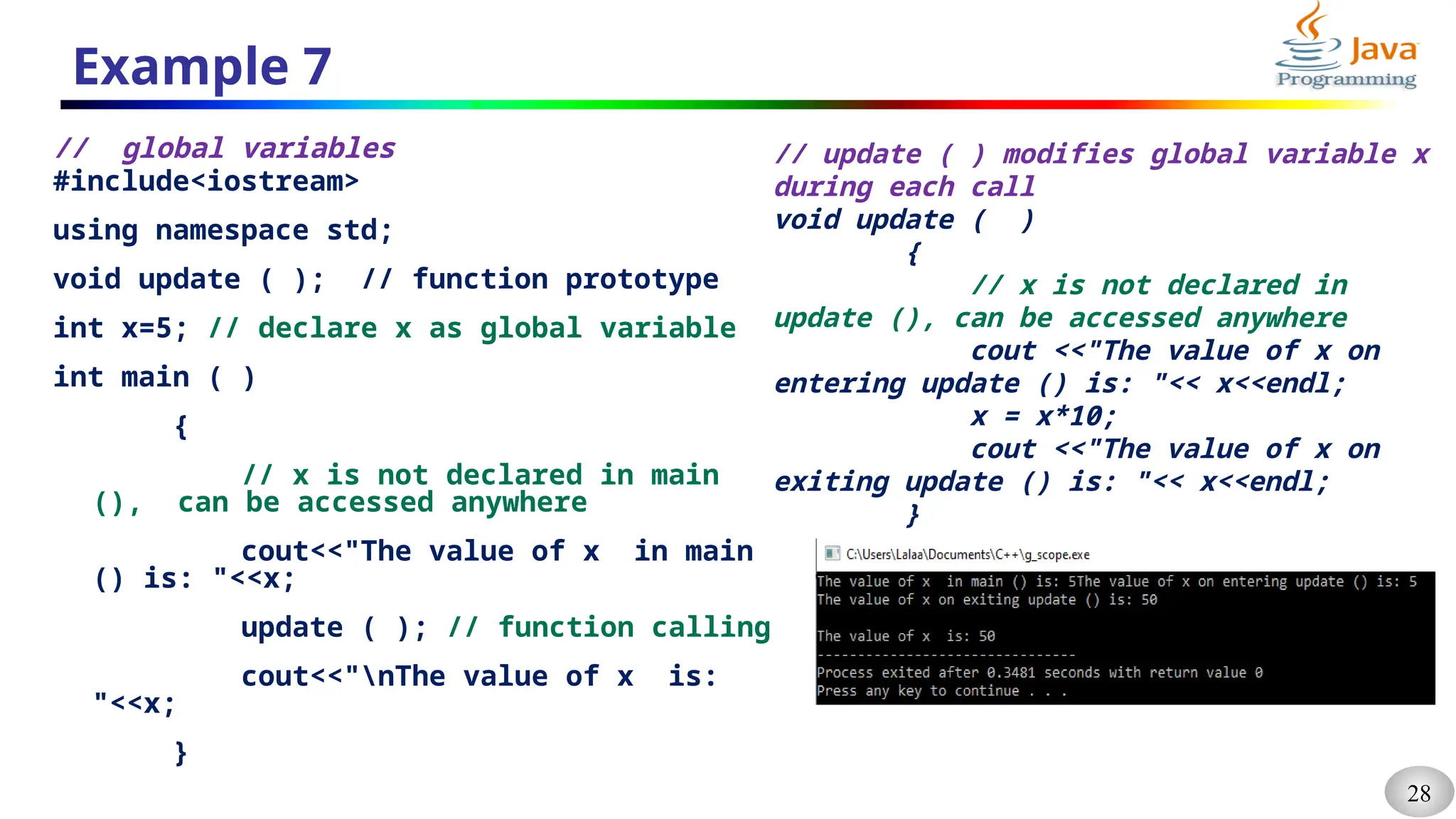 Example 7

Java Programming

// global variables
#include<iostream>

using namespace std;

void update ( ); // function prototype

int x=5; // declare x as global variable

int main ( )

{

// x is not declared in main (), can be accessed anywhere

cout<<"The value of x in main () is: "<<x;

update ( ); // function calling

cout<<"\nThe value of x is: "<<x;

}

// update ( ) modifies global variable x during each call
void update ( )
{
// x is not declared in update (), can be accessed anywhere
cout <<"The value of x on entering update () is: "<< x<<endl;
x = x*10;
cout <<"The value of x on exiting update () is: "<< x<<endl;
}

C:\Users\Lalaa\Documents\C++\g_scope.exe

The value of x in main () is: 5The value of x on entering update () is: 5
The value of x on exiting update () is: 50

The value of x is: 50
--------------------------------
Process exited after 0.3481 seconds with return value 0
Press any key to continue . . .

28